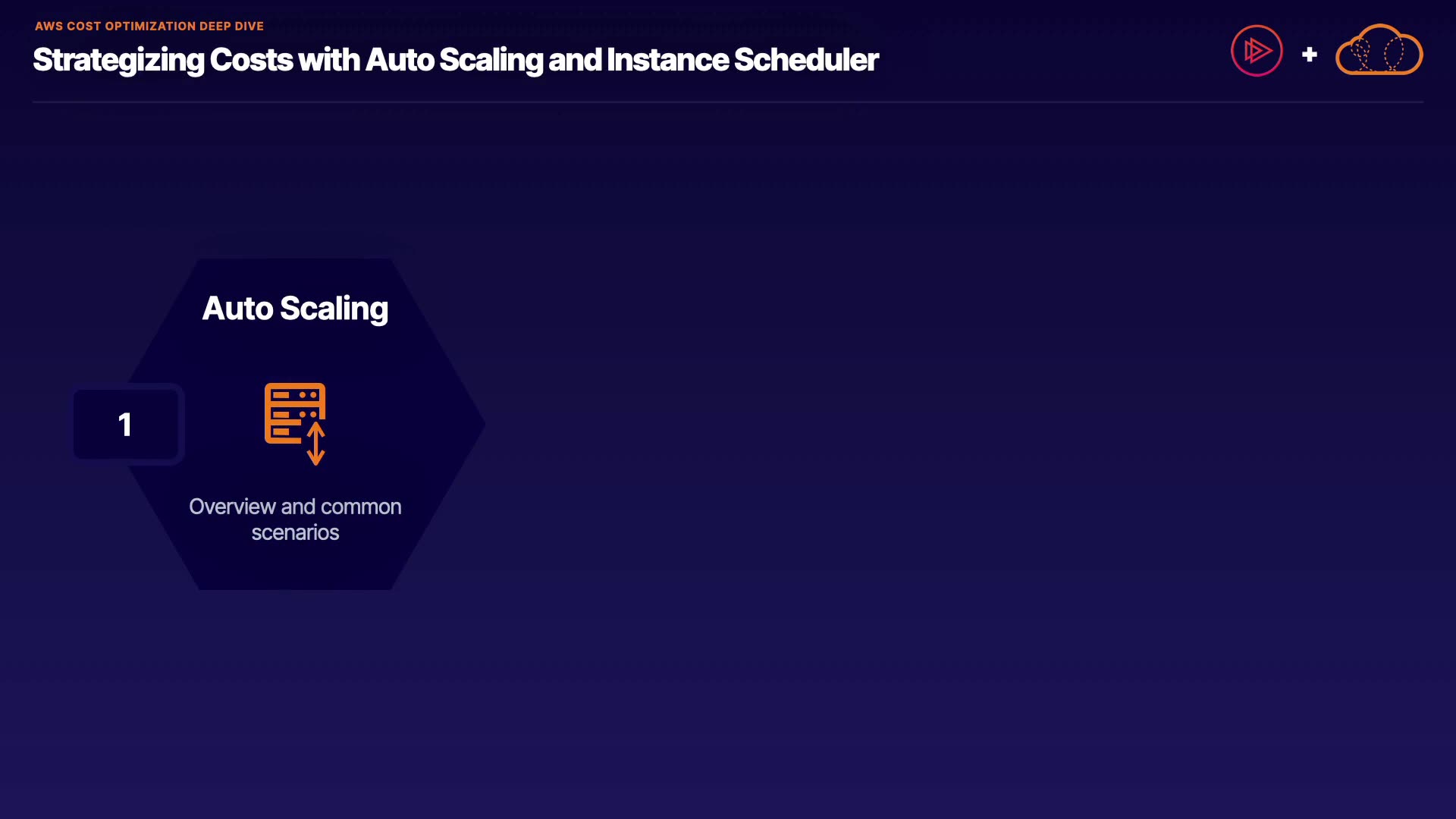 AWS COST OPTIMIZATION DEEP DIVE

Strategizing Costs with Auto Scaling and Instance Scheduler

+

Auto Scaling

1

Overview and common scenarios